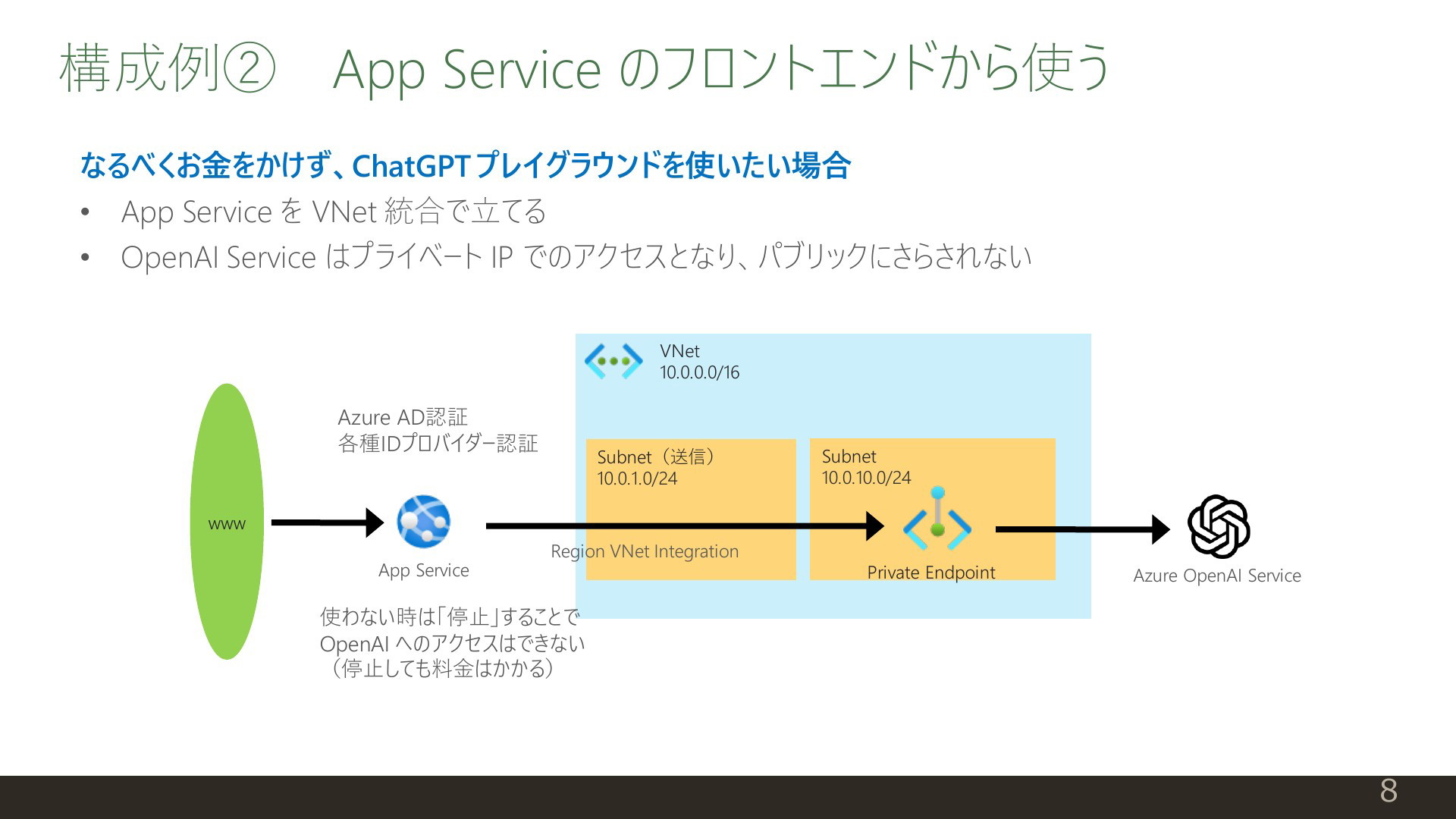 構成例②　App Service のフロントエンドから使う

なるべくお金をかけず、ChatGPT プレイグラウンドを使いたい場合

• App Service を VNet 統合で立てる
• OpenAI Service はプライベート IP でのアクセスとなり、パブリックにさらされない

VNet
10.0.0.0/16

Azure AD認証
各種IDプロバイダー認証

Subnet（送信）
10.0.1.0/24

Subnet
10.0.10.0/24

www

App Service

Region VNet Integration

Private Endpoint

Azure OpenAI Service

使わない時は「停止」することで
OpenAI へのアクセスはできない
（停止しても料金はかかる）

8